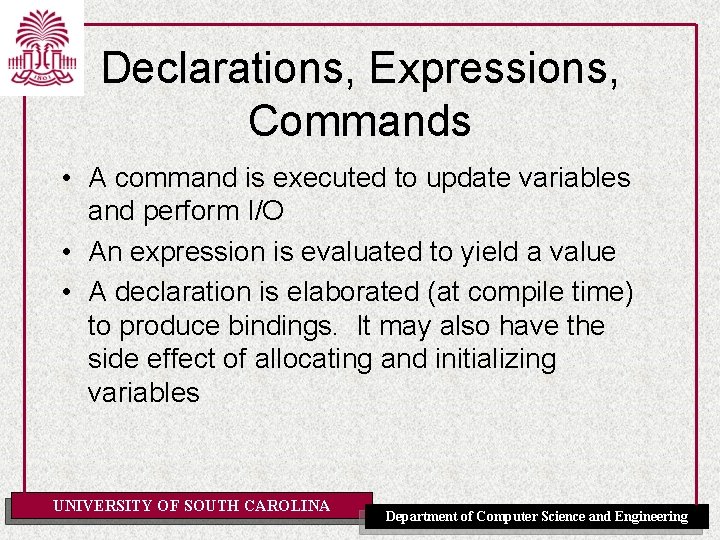 1801

Declarations, Expressions, Commands

• A command is executed to update variables and perform I/O
• An expression is evaluated to yield a value
• A declaration is elaborated (at compile time) to produce bindings. It may also have the side effect of allocating and initializing variables

UNIVERSITY OF SOUTH CAROLINA

Department of Computer Science and Engineering